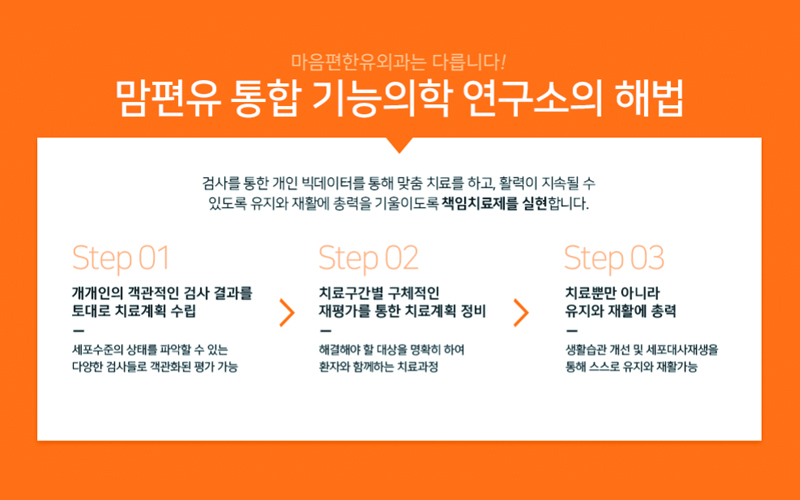 마음편한유외과는 다릅니다!

맘편유 통합 기능의학 연구소의 해법

검사를 통한 개인 빅데이터를 통해 맞춤 치료를 하고, 활력이 지속될 수 있도록 유지와 재활에 총력을 기울이도록 책임치료제를 실현합니다.

Step 01

개개인의 객관적인 검사 결과를 토대로 치료계획 수립

—

세포수준의 상태를 파악할 수 있는 다양한 검사들로 객관화된 평가 가능

Step 02

치료구간별 구체적인 재평가를 통한 치료계획 정비

—

해결해야 할 대상을 명확히 하여 환자와 함께하는 치료과정

Step 03

치료뿐만 아니라 유지와 재활에 총력

—

생활습관 개선 및 세포대사재생을 통해 스스로 유지와 재활가능